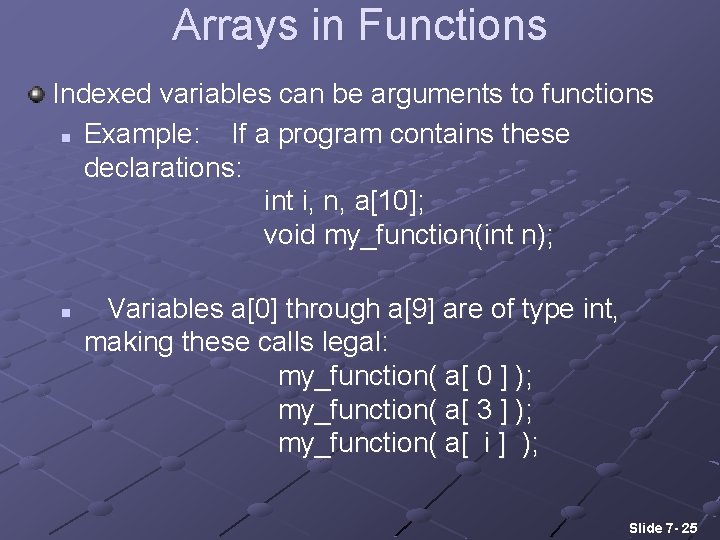 Arrays in Functions

Indexed variables can be arguments to functions

Example: If a program contains these declarations:

int i, n, a[10];
void my_function(int n);

Variables a[0] through a[9] are of type int, making these calls legal:

my_function( a[ 0 ] );
my_function( a[ 3 ] );
my_function( a[ i ] );

Slide 7- 25